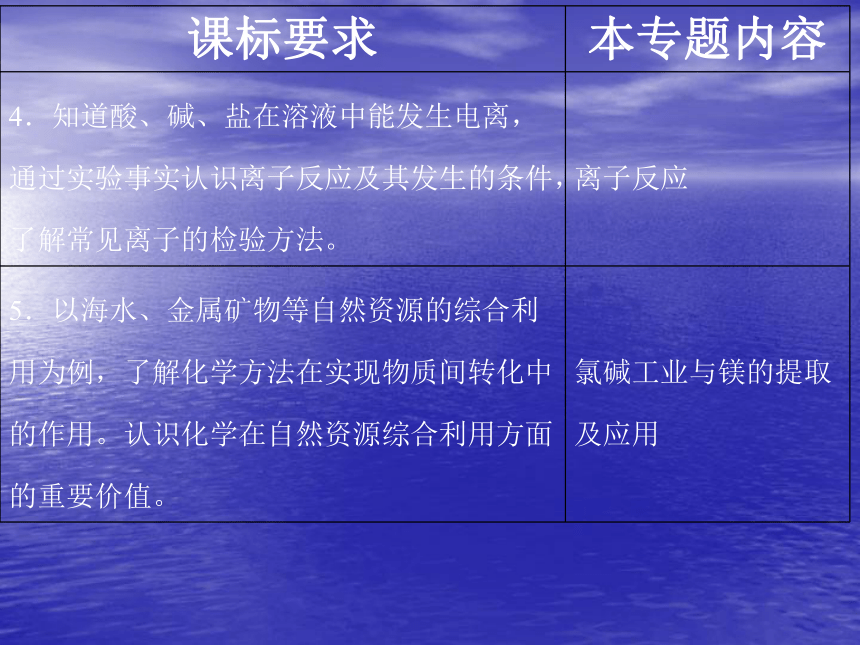 | 课标要求 | 本专题内容 |
|---|---|
| 4．知道酸、碱、盐在溶液中能发生电离，通过实验事实认识离子反应及其发生的条件，了解常见离子的检验方法。 | 离子反应 |
| 5．以海水、金属矿物等自然资源的综合利用为例，了解化学方法在实现物质间转化中的作用。认识化学在自然资源综合利用方面的重要价值。 | 氯碱工业与镁的提取及应用 |